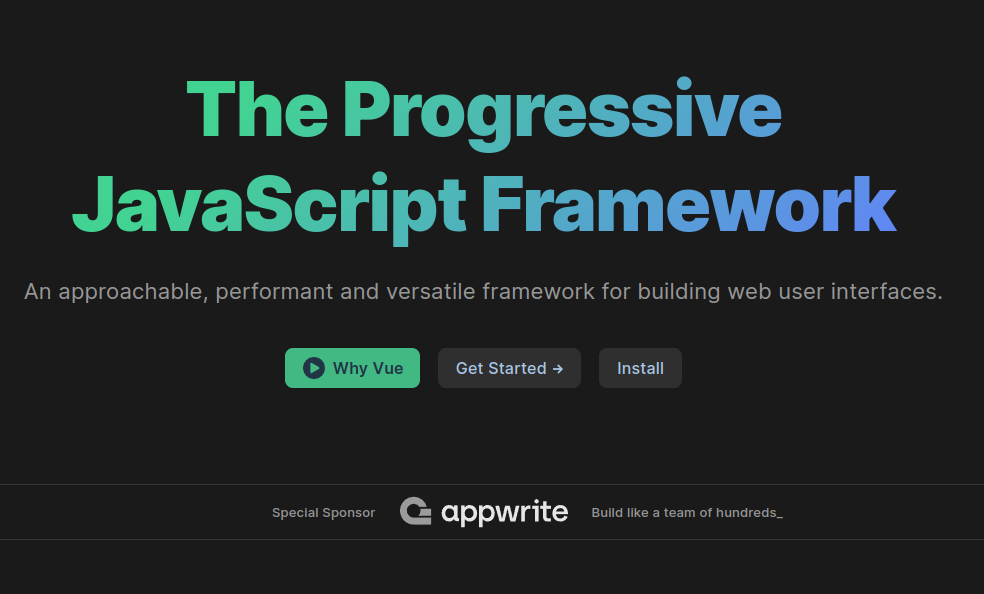 The Progressive JavaScript Framework

An approachable, performant and versatile framework for building web user interfaces.

Why Vue

Get Started →

Install

Special Sponsor

appwrite

Build like a team of hundreds_